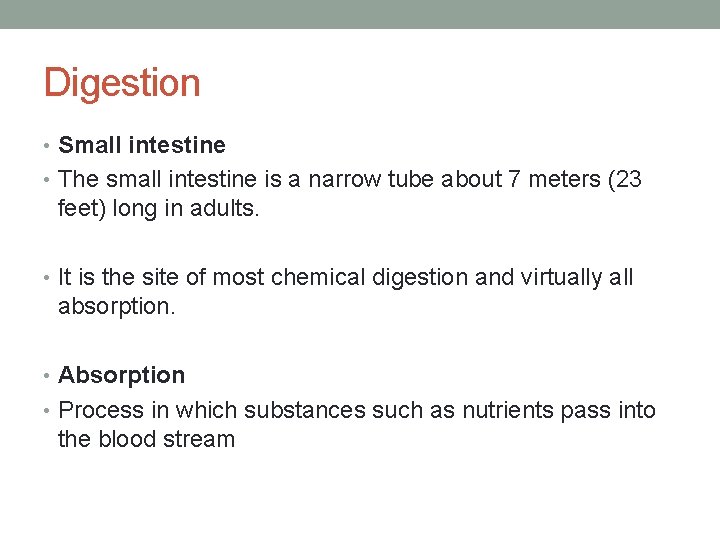 Digestion

• Small intestine
• The small intestine is a narrow tube about 7 meters (23 feet) long in adults.

• It is the site of most chemical digestion and virtually all absorption.

• Absorption
• Process in which substances such as nutrients pass into the blood stream